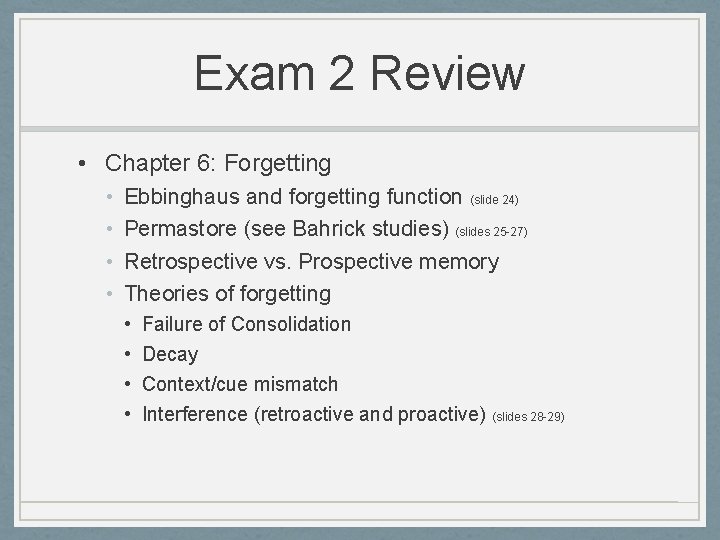 Exam 2 Review

• Chapter 6: Forgetting
  • Ebbinghaus and forgetting function (slide 24)
  • Permastore (see Bahrick studies) (slides 25-27)
  • Retrospective vs. Prospective memory
  • Theories of forgetting
    • Failure of Consolidation
    • Decay
    • Context/cue mismatch
    • Interference (retroactive and proactive) (slides 28-29)